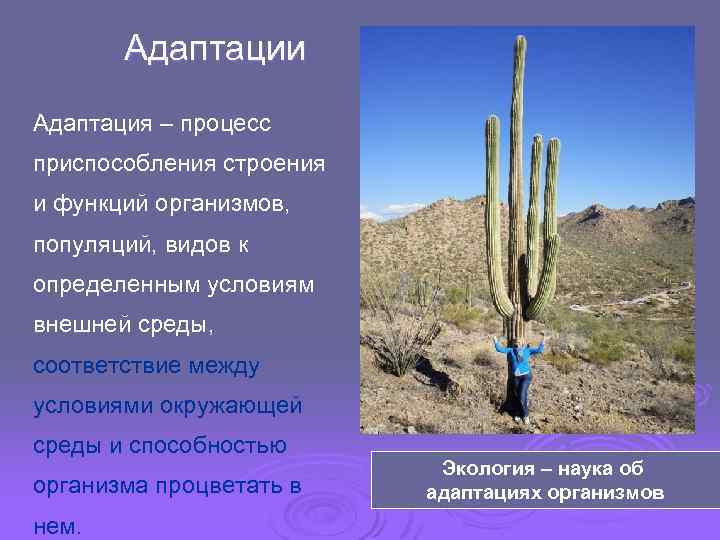 Адаптации

Адаптация – процесс приспособления строения и функций организмов, популяций, видов к определенным условиям внешней среды, соответствие между условиями окружающей среды и способностью организма процветать в нем.

Экология – наука об адаптациях организмов